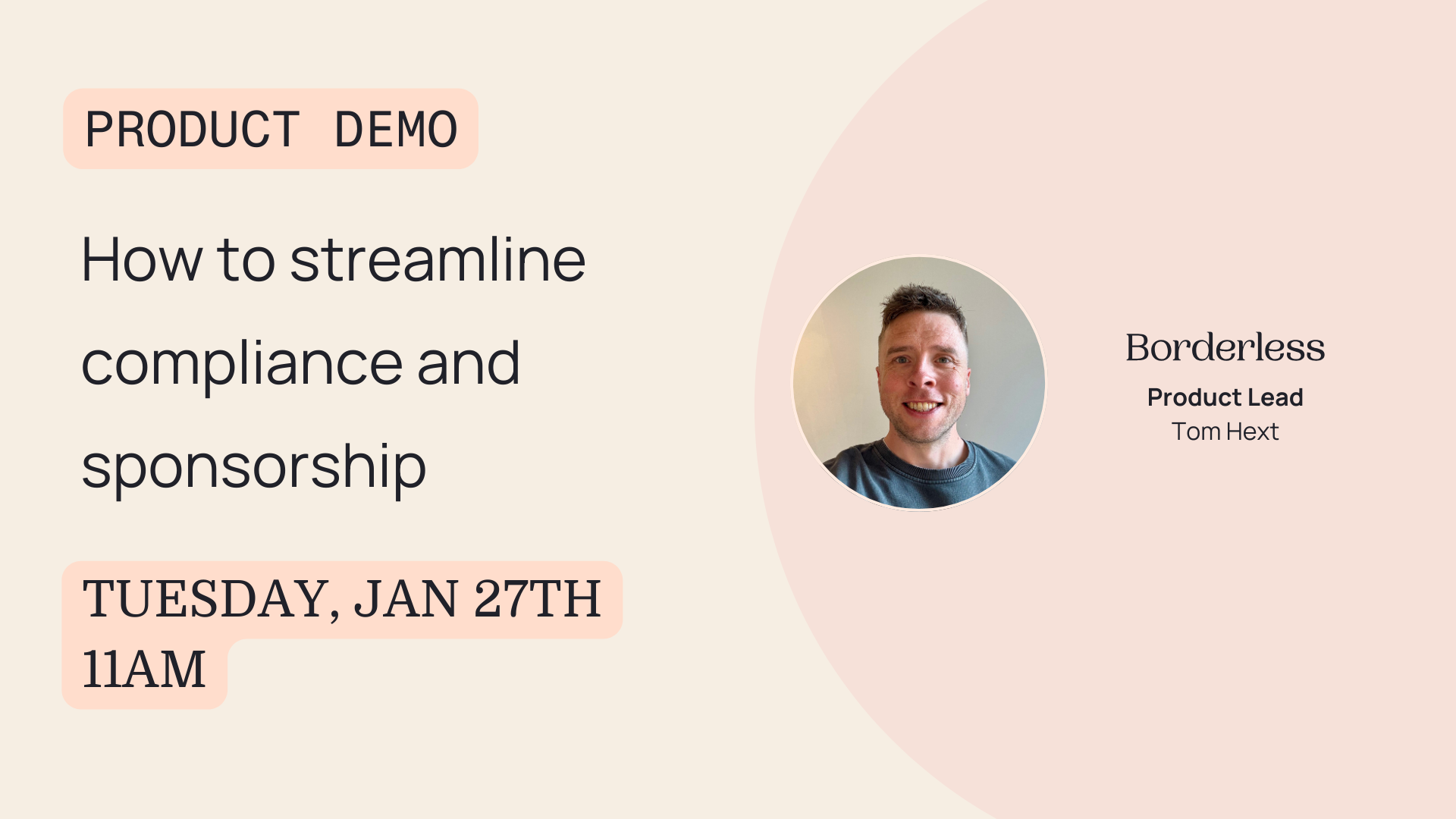 PRODUCT DEMO

How to streamline compliance and sponsorship

TUESDAY, JAN 27TH
11AM

Borderless

Product Lead

Tom Hext